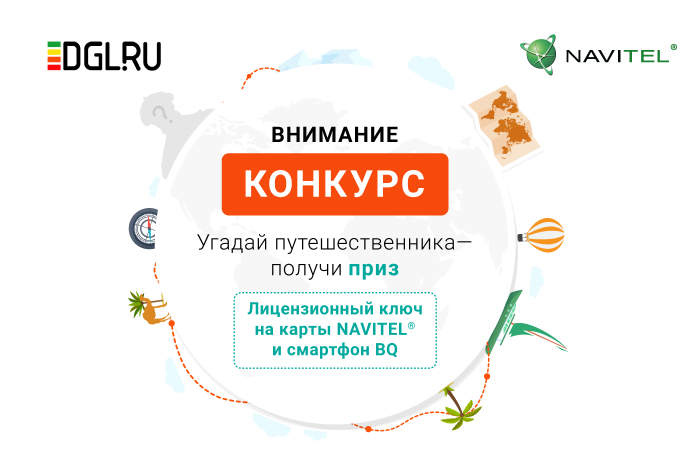 DGL.RU

NAVITEL®

ВНИМАНИЕ

КОНКУРС

Угадай путешественника— получи приз

Лицензионный ключ на карты NAVITEL® и смартфон BQ